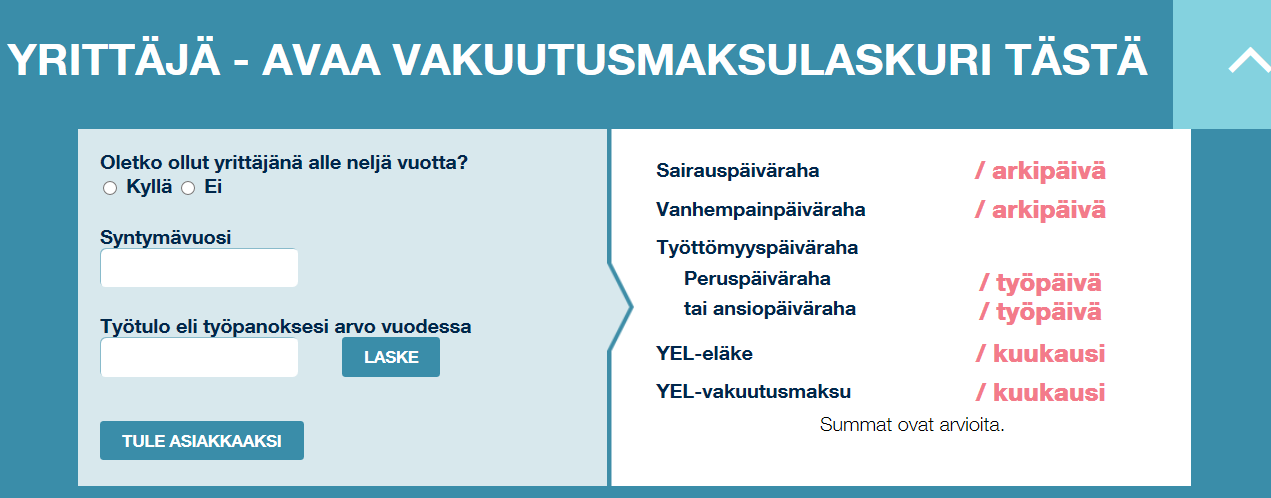 YRITTÄJÄ - AVAA VAKUUTUSMAKSULASKURI TÄSTÄ

Oletko ollut yrittäjänä alle neljä vuotta?
Kyllä Ei

Syntymävuosi

Työtulo eli työpanoksesi arvo vuodessa

LASKE

TULE ASIAKKAAKSI

Sairauspäiväraha / arkipäivä
Vanhempainpäiväraha / arkipäivä
Työttömyyspäiväraha
Peruspäiväraha / työpäivä
tai ansiopäiväraha / työpäivä
YEL-eläke / kuukausi
YEL-vakuutusmaksu / kuukausi
Summat ovat arvioita.